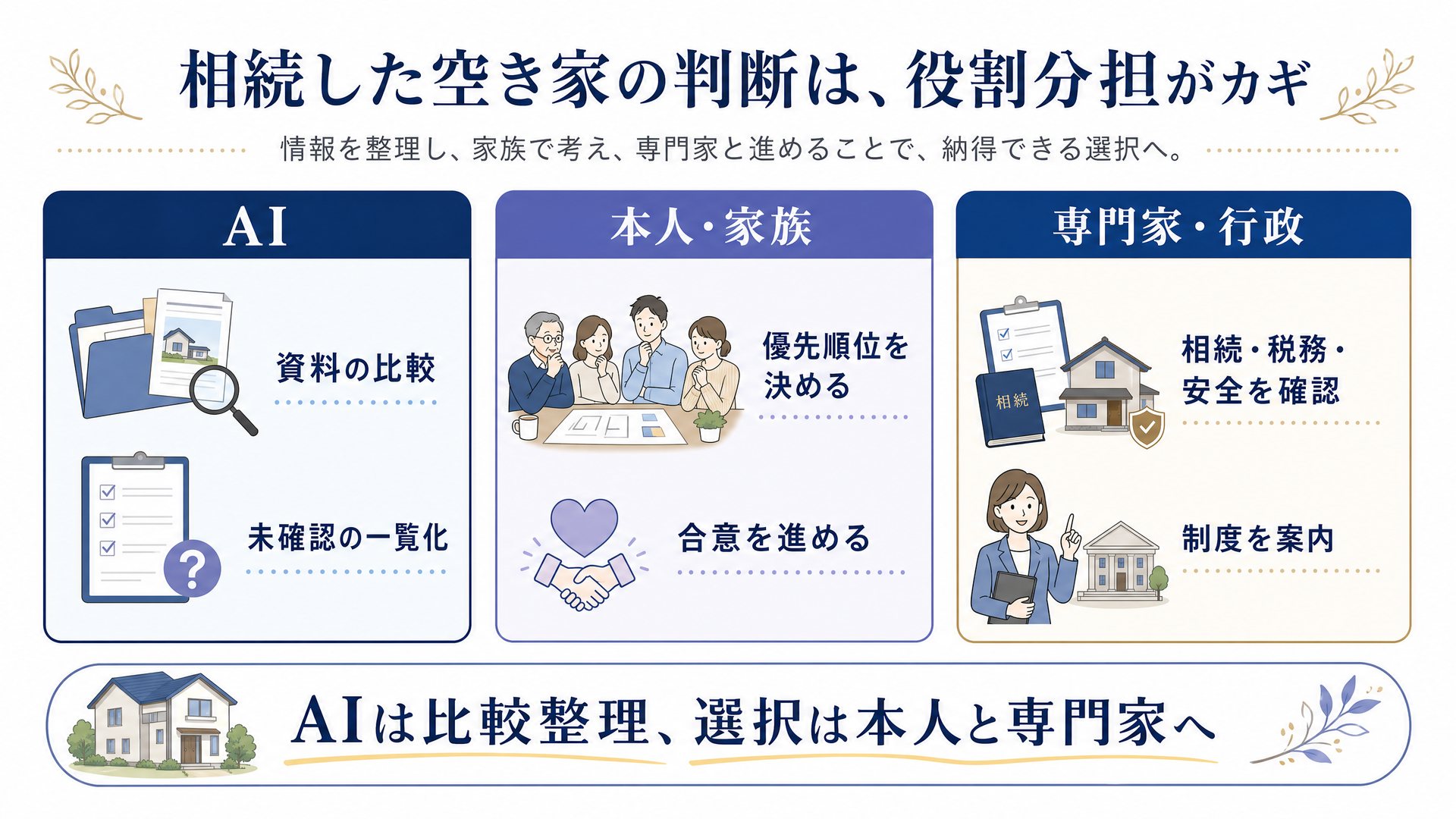 相続した空き家の判断は、役割分担がカギ

情報を整理し、家族で考え、専門家と進めることで、納得できる選択へ。

AI

資料の比較

未確認の一覧化

本人・家族

優先順位を決める

合意を進める

専門家・行政

相続

相続・税務・安全を確認

制度を案内

AIは比較整理、選択は本人と専門家へ